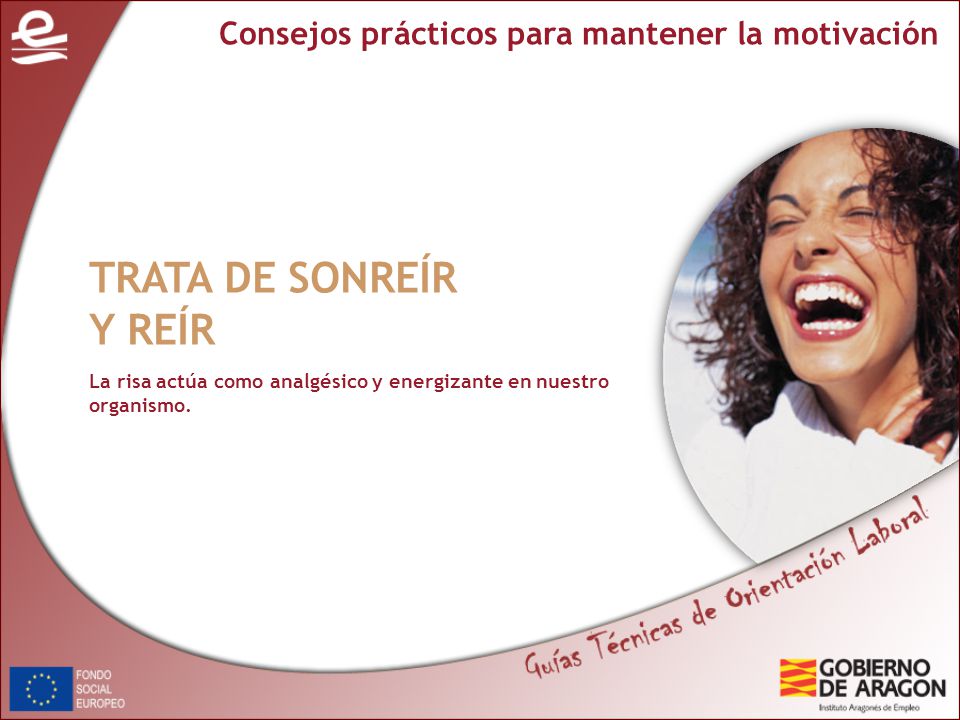 Consejos prácticos para mantener la motivación

TRATA DE SONREÍR Y REÍR

La risa actúa como analgésico y energizante en nuestro organismo.

Guías Técnicas de Orientación Laboral

FONDO SOCIAL EUROPEO

GOBIERNO DE ARAGON
Instituto Aragonés de Empleo